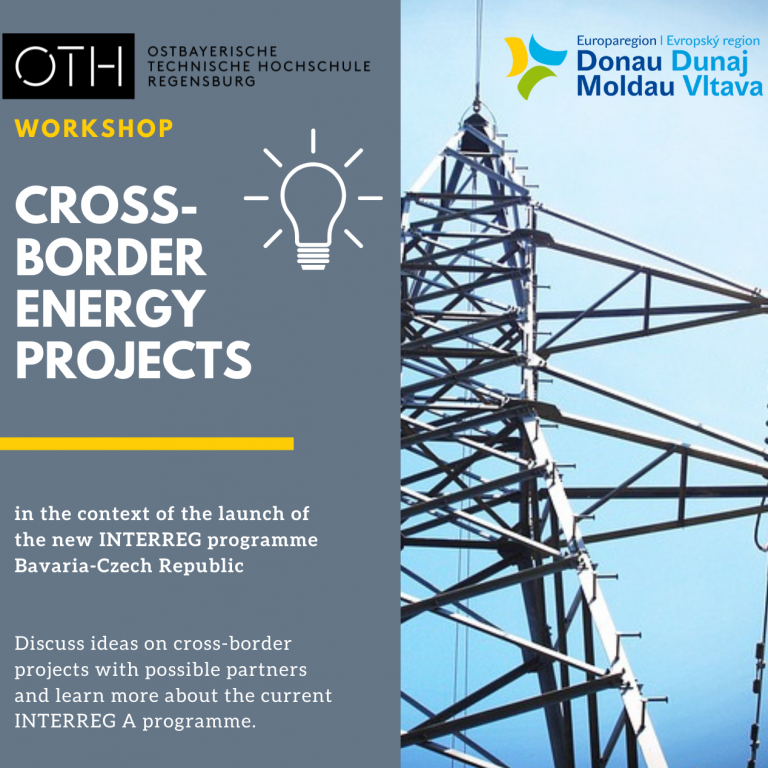 OTH OSTBAYERISCHE TECHNISCHE HOCHSCHULE REGENSBURG

Europaregion | Evropský region
Donau Dunaj
Moldau Vltava

WORKSHOP

CROSS-BORDER ENERGY PROJECTS

in the context of the launch of the new INTERREG programme Bavaria-Czech Republic

Discuss ideas on cross-border projects with possible partners and learn more about the current INTERREG A programme.